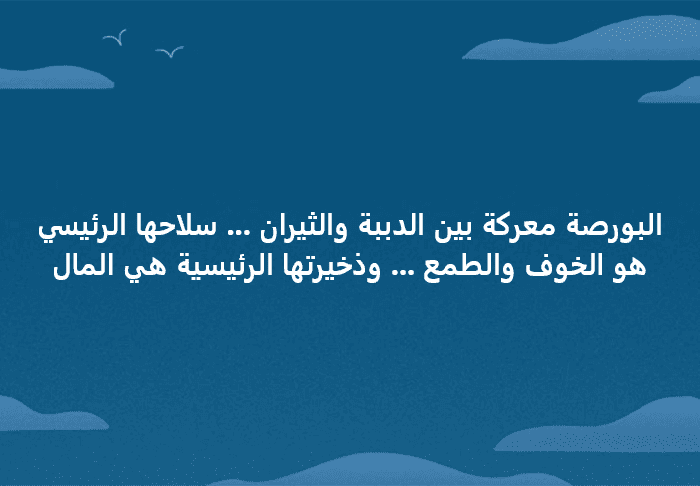 البورصة معركة بين الدببة والثيران ... سلاحها الرئيسي هو الخوف والطمع ... وذخيرتها الرئيسية هي المال